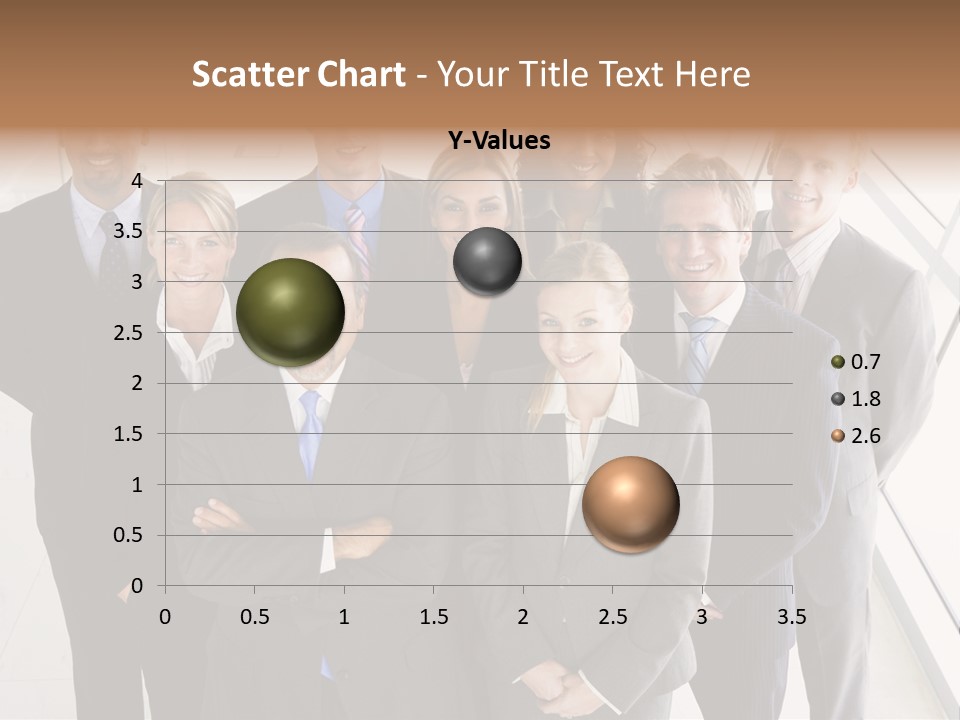 Scatter Chart - Your Title Text Here

Y-Values

4
3.5
3
2.5
2
1.5
1
0.5
0

0 0.5 1 1.5 2 2.5 3 3.5

0.7
1.8
2.6